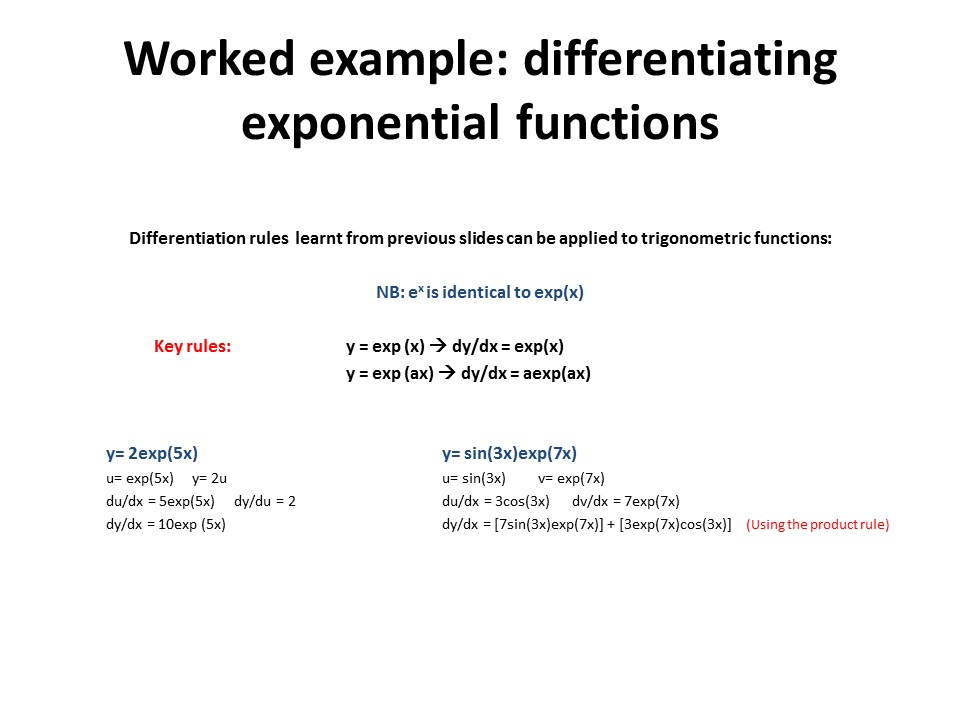 Worked example: differentiating exponential functions

Differentiation rules learnt from previous slides can be applied to trigonometric functions:

NB: $e^x$ is identical to exp(x)

Key rules:

y = exp (x) → dy/dx = exp(x)
y = exp (ax) → dy/dx = aexp(ax)

y= 2exp(5x)
u= exp(5x)  y= 2u
du/dx = 5exp(5x)  dy/du = 2
dy/dx = 10exp (5x)

y= sin(3x)exp(7x)
u= sin(3x)  v= exp(7x)
du/dx = 3cos(3x)  dv/dx = 7exp(7x)
dy/dx = [7sin(3x)exp(7x)] + [3exp(7x)cos(3x)] (Using the product rule)